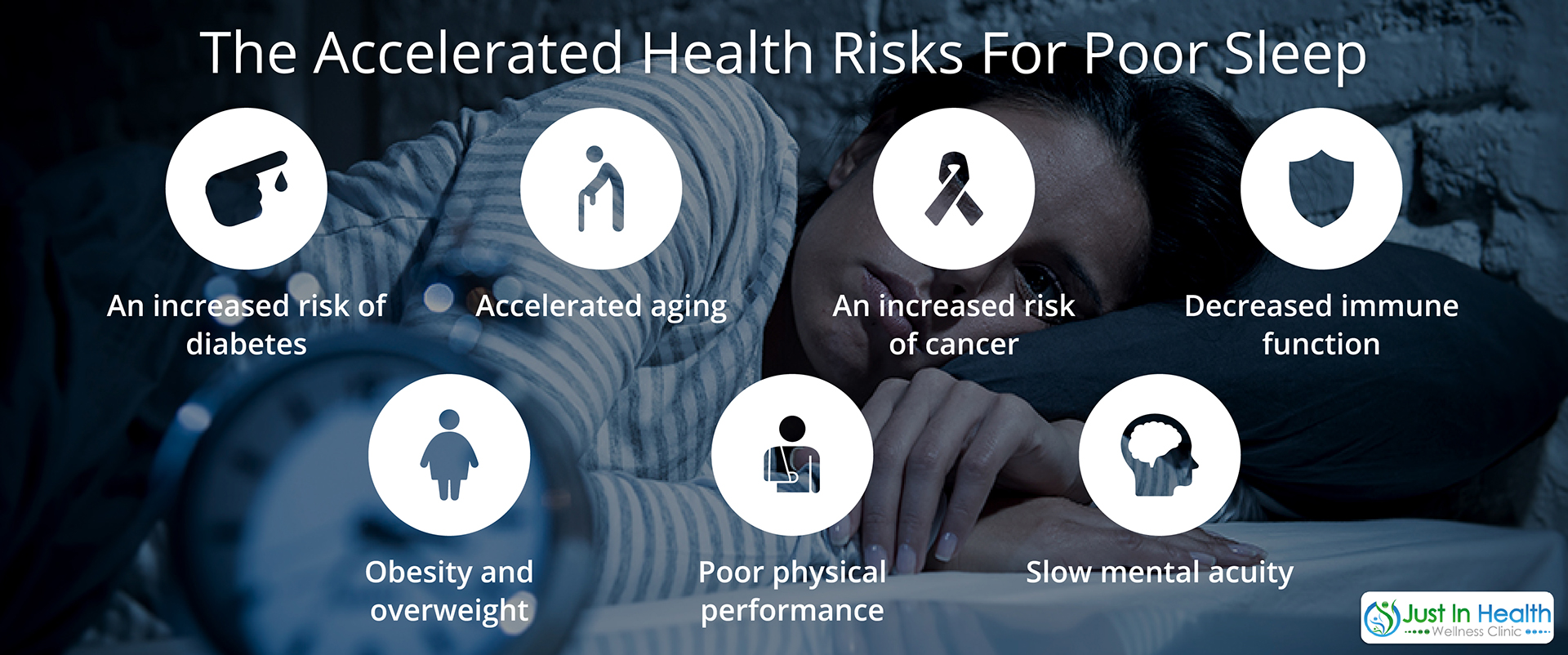 The Accelerated Health Risks For Poor Sleep

An increased risk of diabetes

Accelerated aging

An increased risk of cancer

Decreased immune function

Obesity and overweight

Poor physical performance

Slow mental acuity

Just In Health
Wellness Clinic